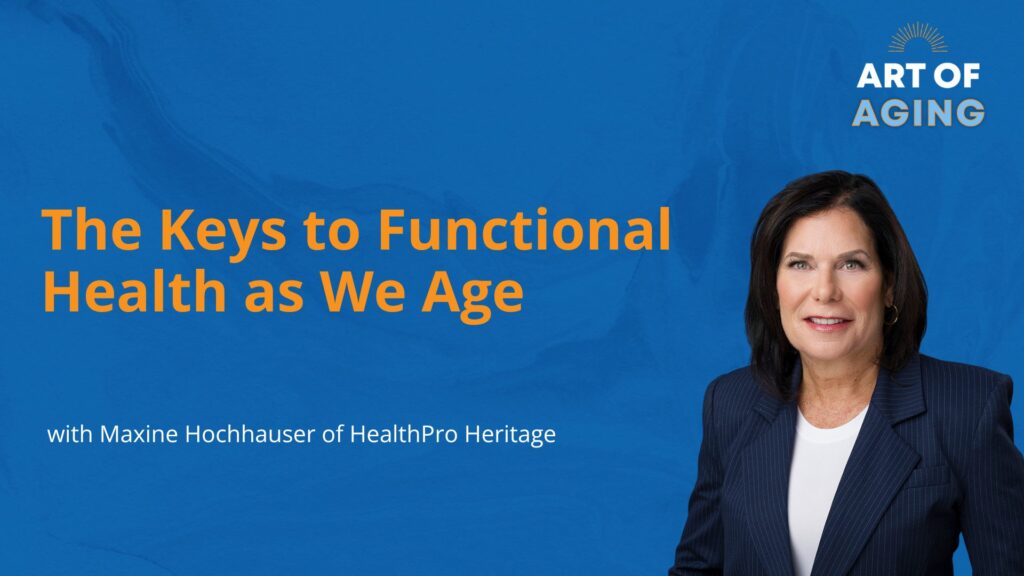 ART OF AGING

The Keys to Functional Health as We Age

with Maxine Hochhauser of HealthPro Heritage